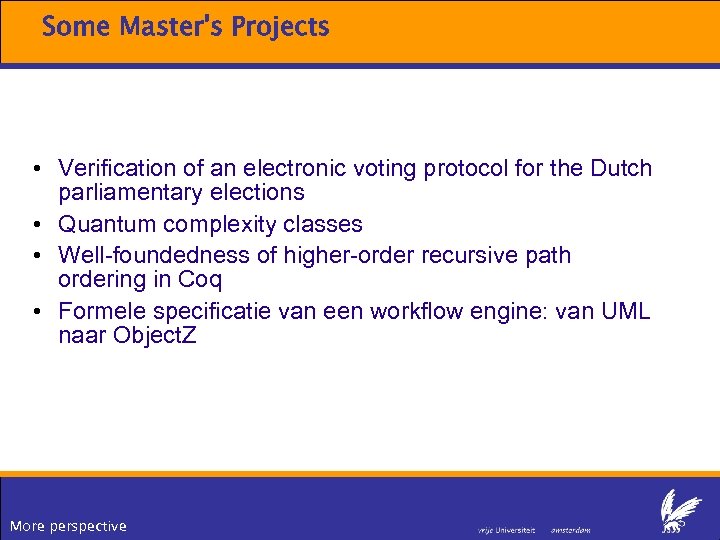 Some Master's Projects

• Verification of an electronic voting protocol for the Dutch parliamentary elections
• Quantum complexity classes
• Well-foundedness of higher-order recursive path ordering in Coq
• Formele specificatie van een workflow engine: van UML naar ObjectZ

More perspective

vrije Universiteit amsterdam